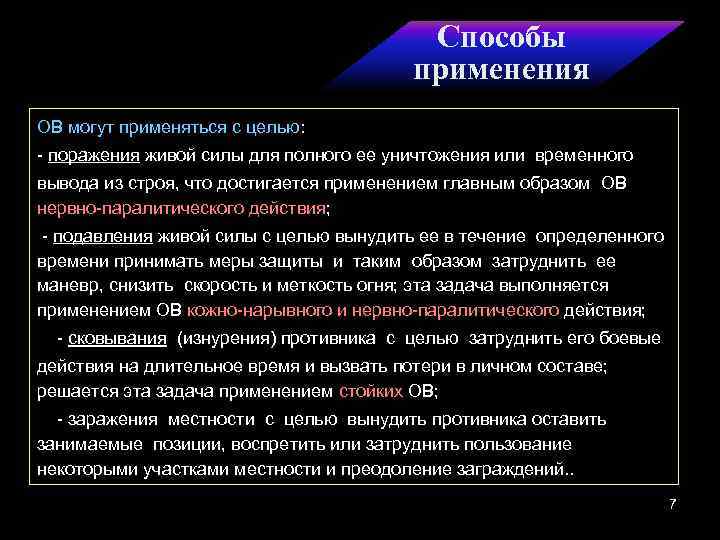 Способы применения

ОВ могут применяться с целью:

- поражения живой силы для полного ее уничтожения или временного вывода из строя, что достигается применением главным образом ОВ нервно-паралитического действия;

- подавления живой силы с целью вынудить ее в течение определенного времени принимать меры защиты и таким образом затруднить ее маневр, снизить скорость и меткость огня; эта задача выполняется применением ОВ кожно-нарывного и нервно-паралитического действия;

- сковывания (изнурения) противника с целью затруднить его боевые действия на длительное время и вызвать потери в личном составе; решается эта задача применением стойких ОВ;

- заражения местности с целью вынудить противника оставить занимаемые позиции, воспретить или затруднить пользование некоторыми участками местности и преодоление заграждений..

7